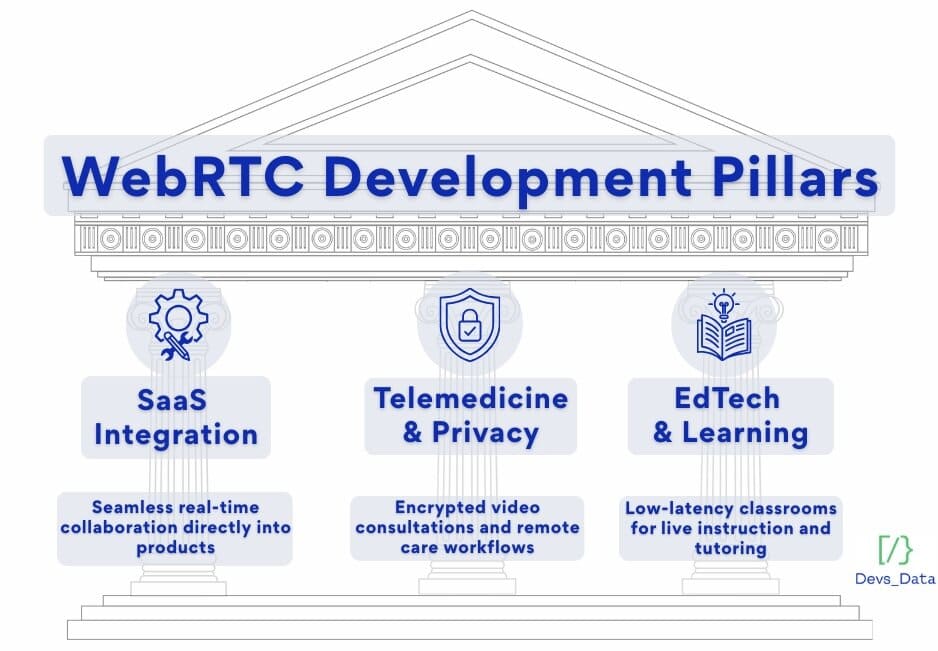 WebRTC Development Pillars

SaaS Integration

Seamless real-time collaboration directly into products

Telemedicine & Privacy

Encrypted video consultations and remote care workflows

EdTech & Learning

Low-latency classrooms for live instruction and tutoring

[/}
Devs_Data